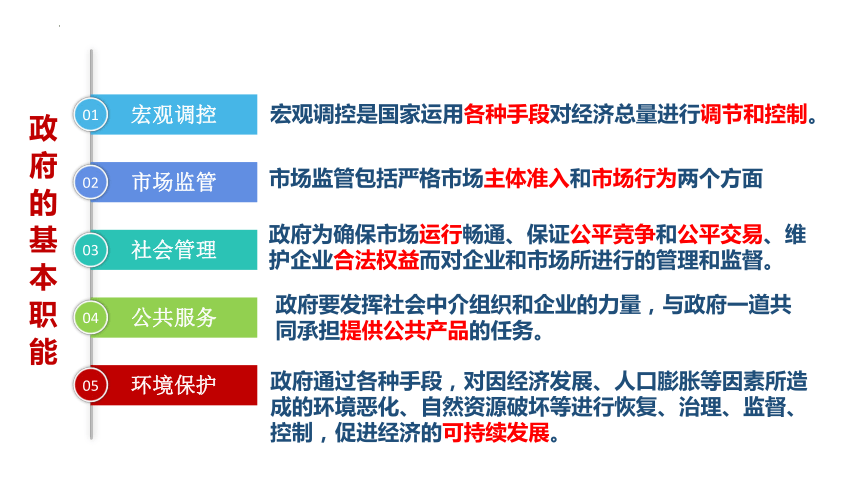 政府的基本职能

01 宏观调控
宏观调控是国家运用各种手段对经济总量进行调节和控制。

02 市场监管
市场监管包括严格市场主体准入和市场行为两个方面

03 社会管理
政府为确保市场运行畅通、保证公平竞争和公平交易、维护企业合法权益而对企业和市场所进行的管理和监督。

04 公共服务
政府要发挥社会中介组织和企业的力量，与政府一道共同承担提供公共产品的任务。

05 环境保护
政府通过各种手段，对因经济发展、人口膨胀等因素所造成的环境恶化、自然资源破坏等进行恢复、治理、监督、控制，促进经济的可持续发展。